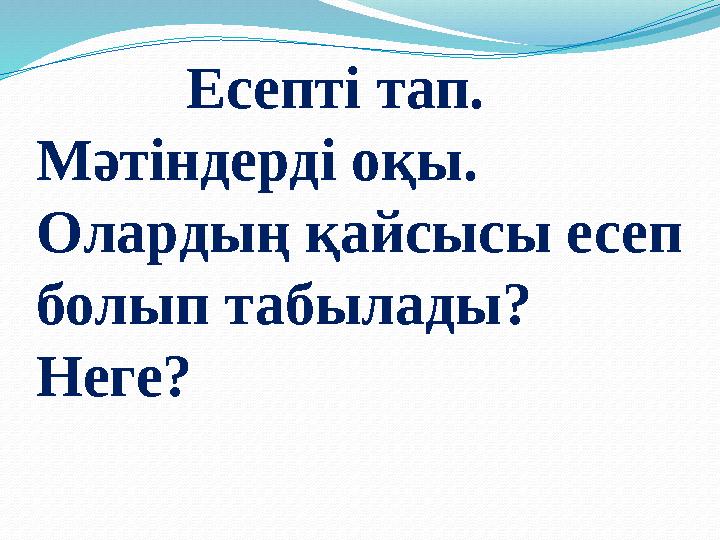 Есепті тап.

Мәтіндерді оқы. Олардың қайсысы есеп болып табылады? Неге?